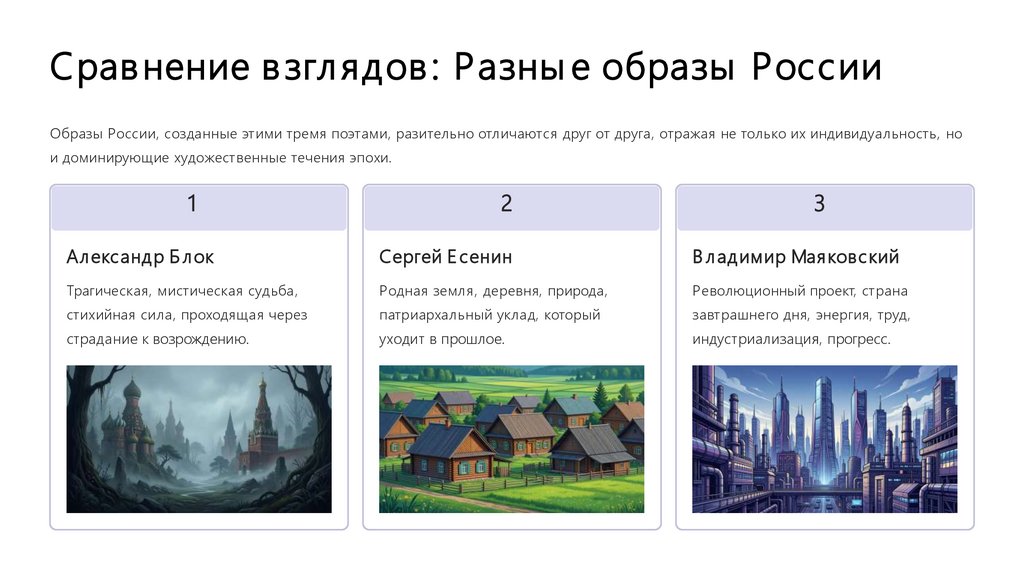 Сравнение взглядов: Разные образы России

Образы России, созданные этими тремя поэтами, разительно отличаются друг от друга, отражая не только их индивидуальность, но и доминирующие художественные течения эпохи.

1

Александр Блок

Трагическая, мистическая судьба, стихийная сила, проходящая через страдание к возрождению.

2

Сергей Есенин

Родная земля, деревня, природа, патриархальный уклад, который уходит в прошлое.

3

Владимир Маяковский

Революционный проект, страна завтрашнего дня, энергия, труд, индустриализация, прогресс.